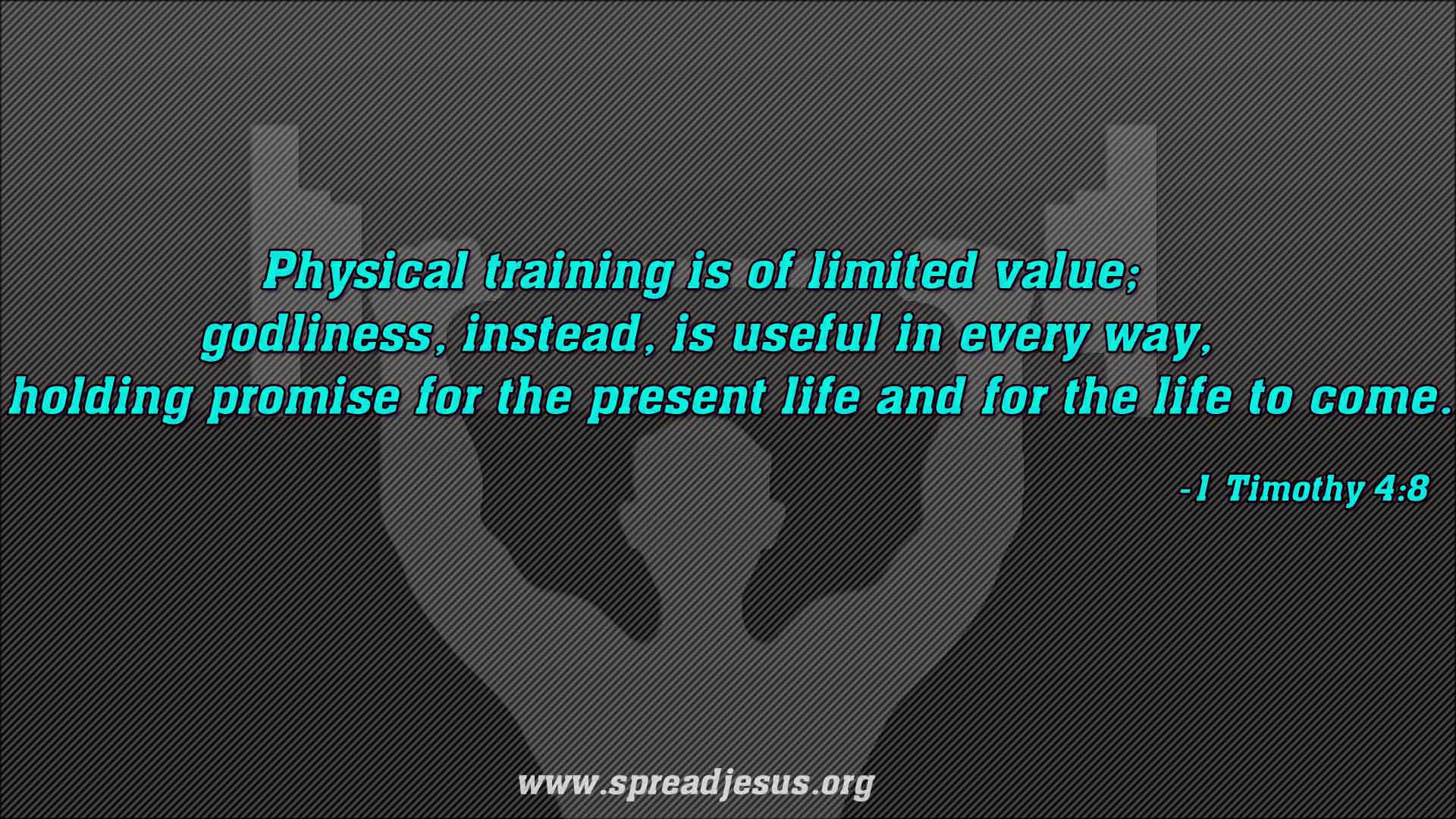 Physical training is of limited value;
godliness, instead, is useful in every way,
holding promise for the present life and for the life to come.

-1 Timothy 4:8

www.spreadjesus.org